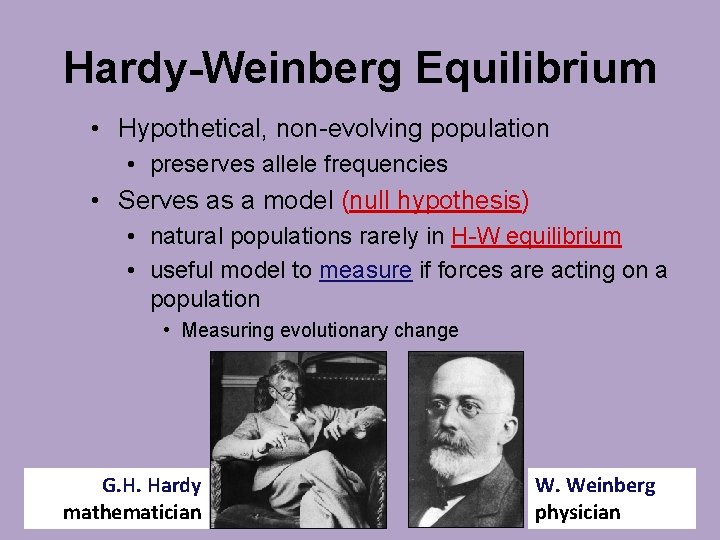 Hardy-Weinberg Equilibrium

• Hypothetical, non-evolving population
  • preserves allele frequencies
• Serves as a model (null hypothesis)
  • natural populations rarely in H-W equilibrium
  • useful model to measure if forces are acting on a population
    • Measuring evolutionary change

G.H. Hardy
mathematician

W. Weinberg
physician